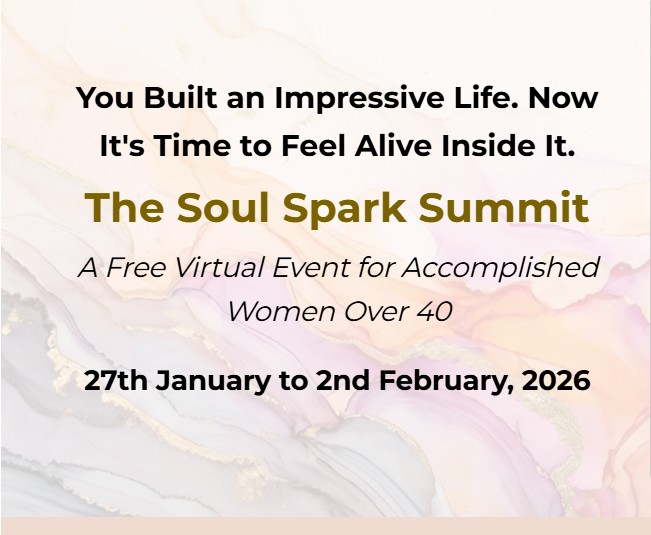 You Built an Impressive Life. Now It's Time to Feel Alive Inside It.

The Soul Spark Summit

A Free Virtual Event for Accomplished Women Over 40

27th January to 2nd February, 2026